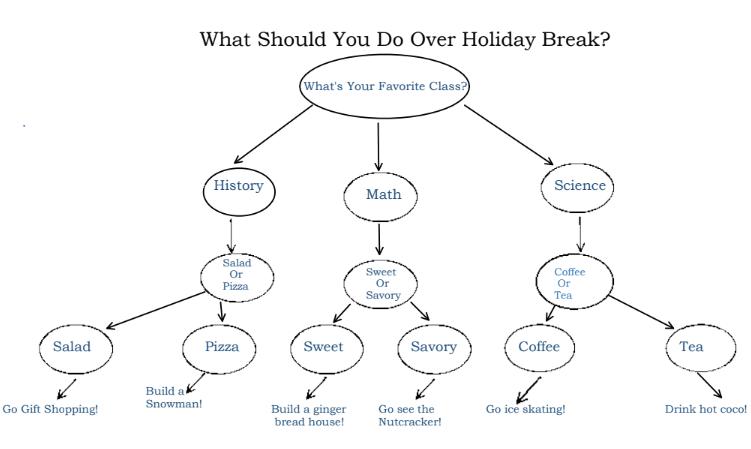 What Should You Do Over Holiday Break?

What's Your Favorite Class?

History

Math

Science

Salad Or Pizza

Sweet Or Savory

Coffee Or Tea

Salad

Pizza

Sweet

Savory

Coffee

Tea

Go Gift Shopping!

Build a Snowman!

Build a ginger bread house!

Go see the Nutcracker!

Go ice skating!

Drink hot coco!